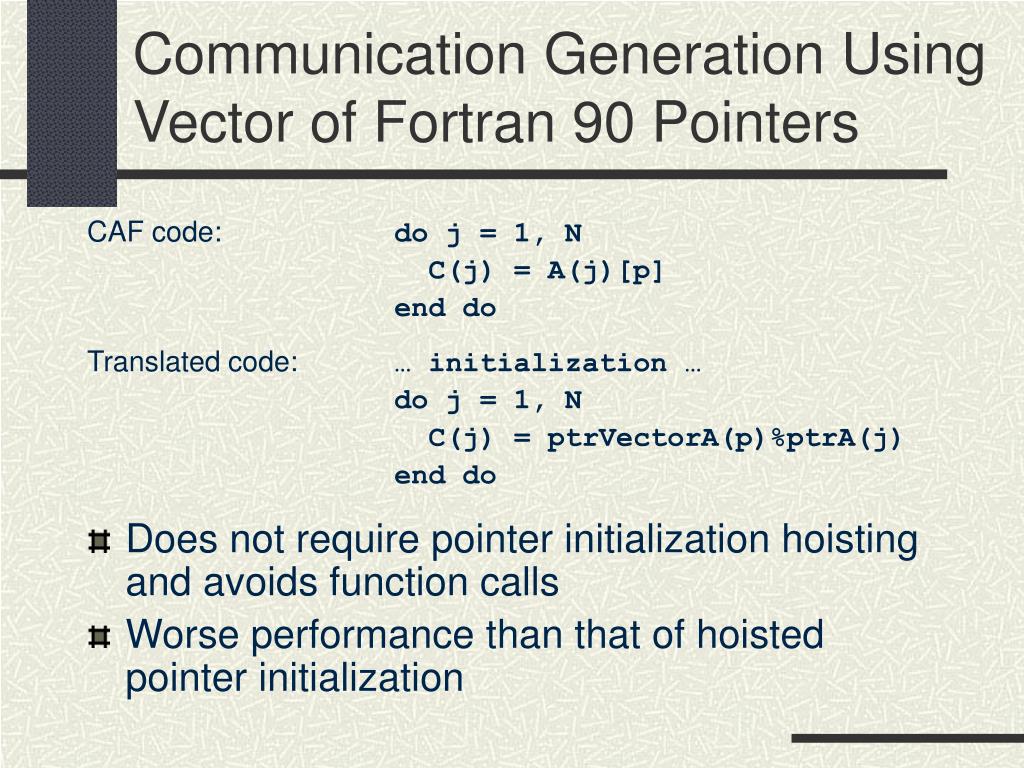 Communication Generation Using Vector of Fortran 90 Pointers

CAF code:

do j = 1, N
  C(j) = A(j)[p]
end do

Translated code:

… initialization …
do j = 1, N
  C(j) = ptrVectorA(p)%ptrA(j)
end do

Does not require pointer initialization hoisting and avoids function calls

Worse performance than that of hoisted pointer initialization